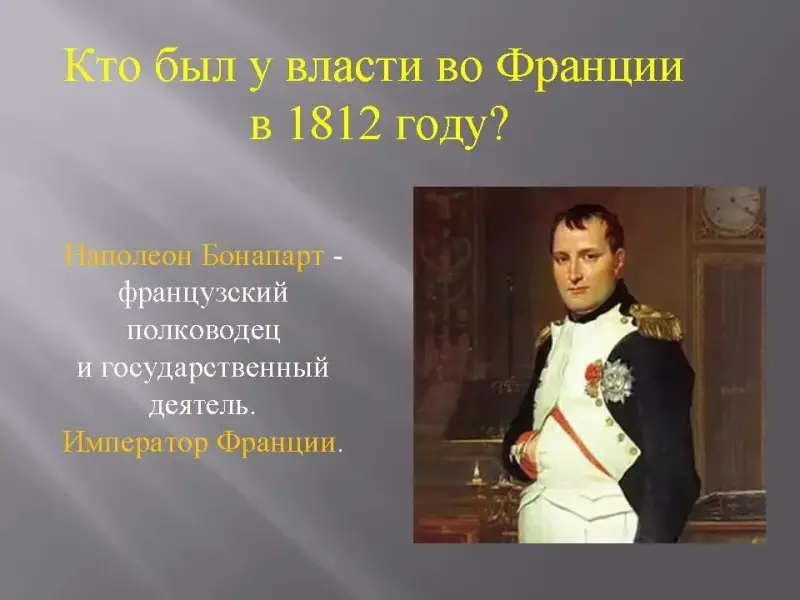 Кто был у власти во Франции в 1812 году?

Наполеон Бонапарт - французский полководец и государственный деятель. Император Франции.